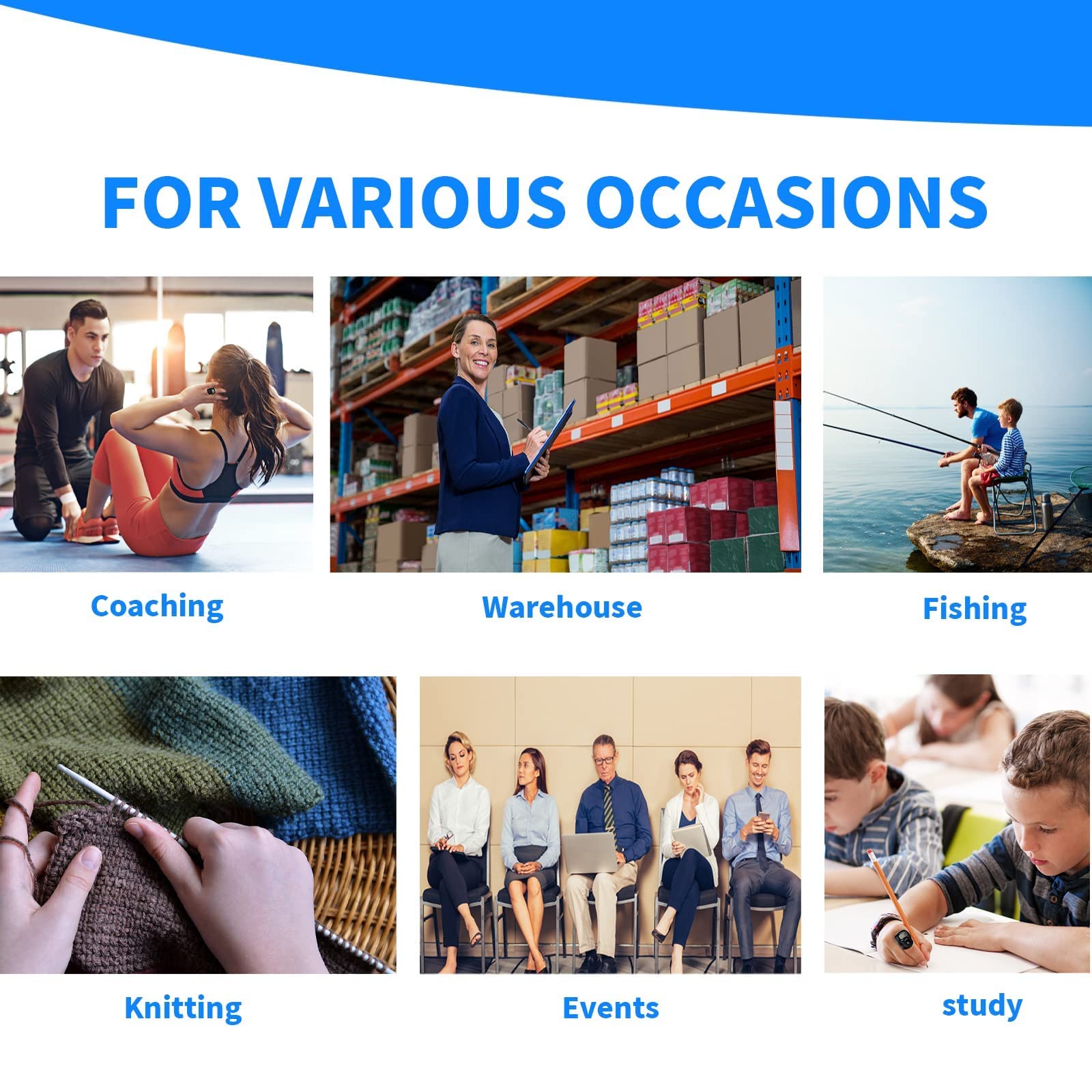 FOR VARIOUS OCCASIONS

Coaching

Warehouse

Fishing

Knitting

Events

study